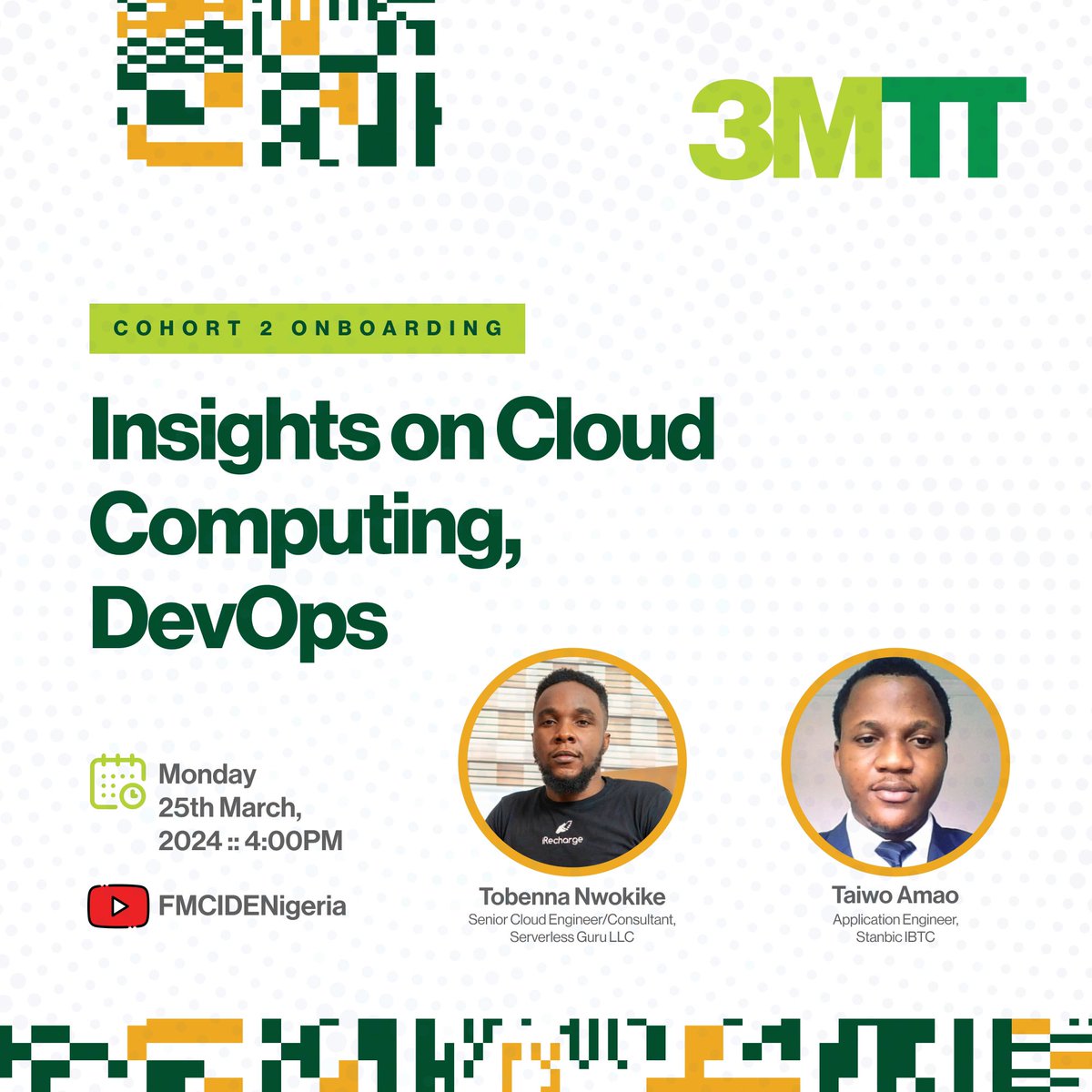 3MTT

COHORT 2 ONBOARDING

Insights on Cloud Computing, DevOps

Monday 25th March, 2024 :: 4:00PM

FMCIDENigeria

iRecharge

Tobenna Nwokike
Senior Cloud Engineer/Consultant, Serverless Guru LLC

Taiwo Amao
Application Engineer, Stanbic IBTC